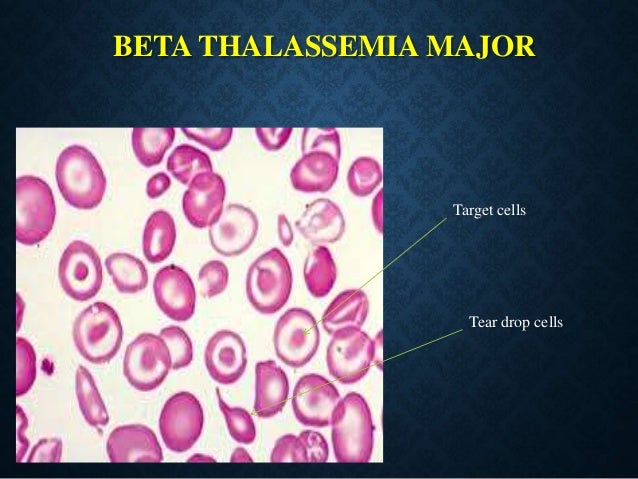 BETA THALASSEMIA MAJOR

Target cells

Tear drop cells